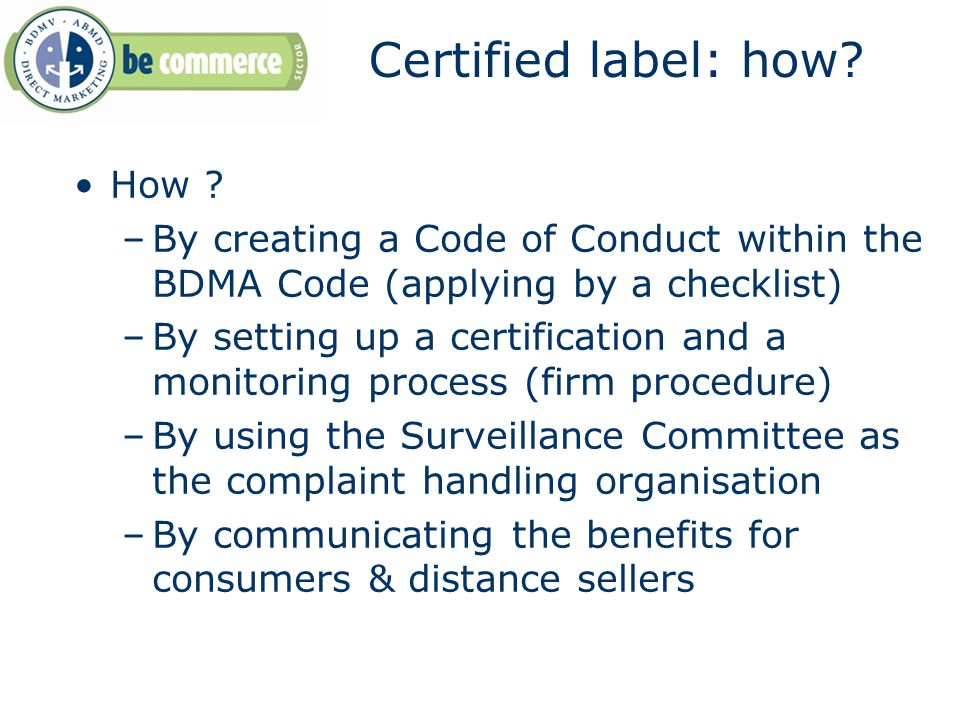 BDMV · ABMD · DIRECT MARKETING
be commerce
SECTOR

Certified label: how?

• How ?
– By creating a Code of Conduct within the BDMA Code (applying by a checklist)
– By setting up a certification and a monitoring process (firm procedure)
– By using the Surveillance Committee as the complaint handling organisation
– By communicating the benefits for consumers & distance sellers